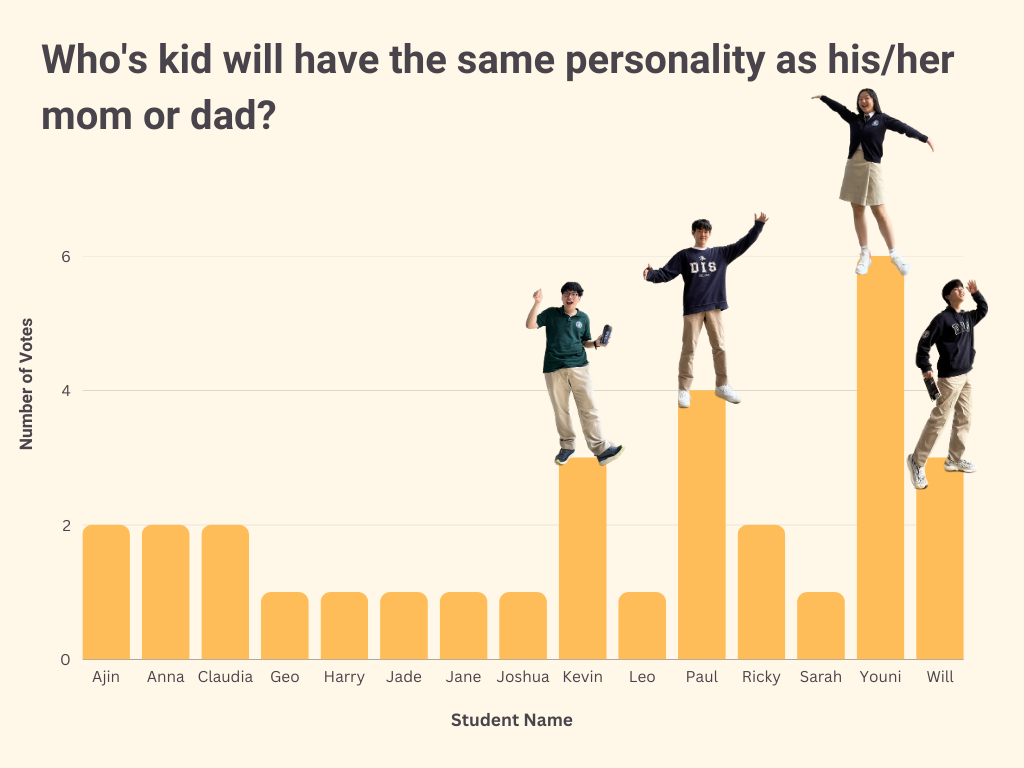 Who's kid will have the same personality as his/her mom or dad?

Number of Votes

6
4
2
0

DIS

Ajin Anna Claudia Geo Harry Jade Jane Joshua Kevin Leo Paul Ricky Sarah Youni Will

Student Name